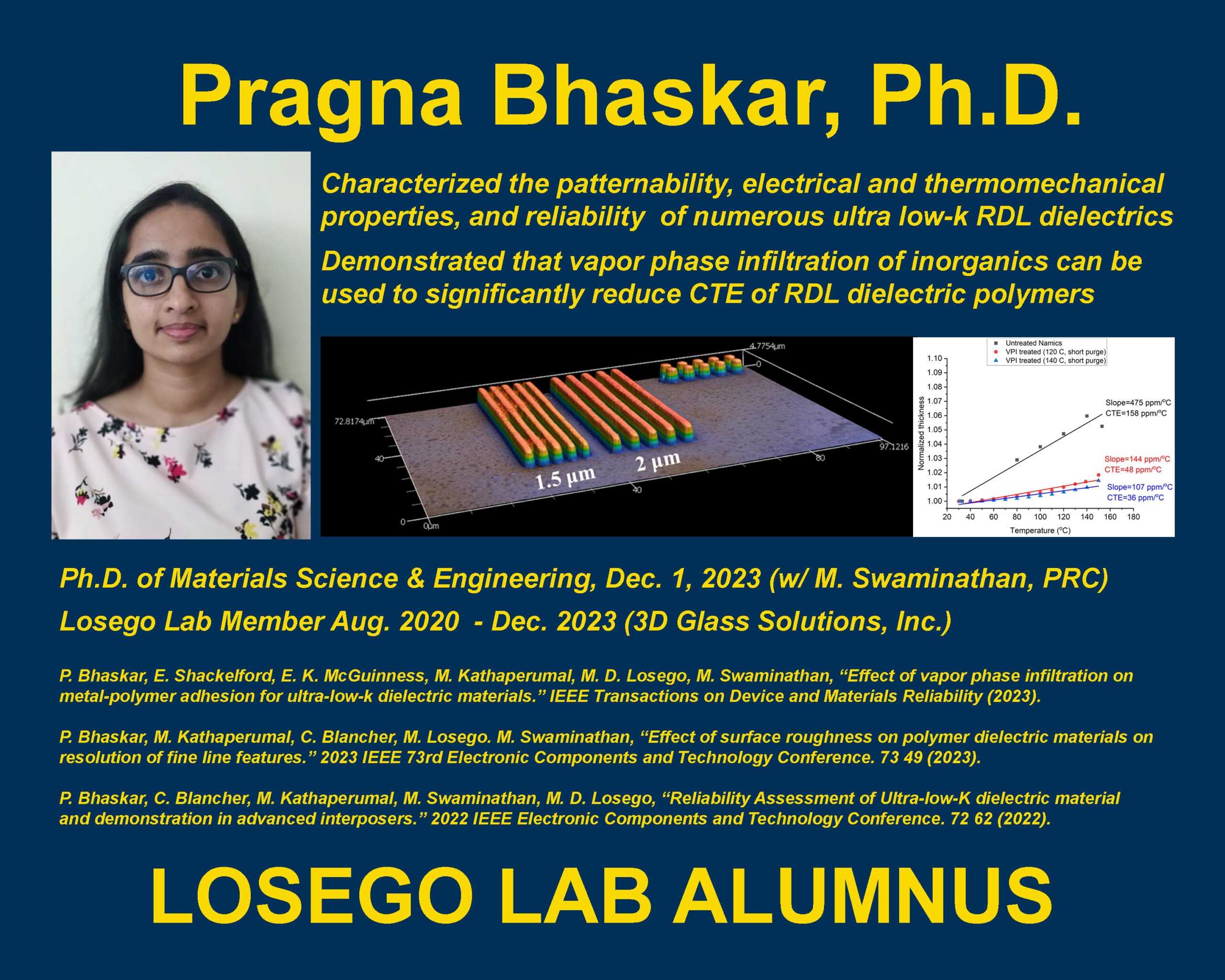 Pragna Bhaskar, Ph.D.

Characterized the patternability, electrical and thermomechanical properties, and reliability of numerous ultra low-k RDL dielectrics

Demonstrated that vapor phase infiltration of inorganics can be used to significantly reduce CTE of RDL dielectric polymers

4.7754µm
0
72.8174µm
40
0
0µm
40
80
97.1216
1.5 µm
2 µm

Untreated Namics
VPI treated (120 C, short purge)
VPI treated (140 C, short purge)
1.10
1.09
1.08
1.07
1.06
1.05
1.04
1.03
1.02
1.01
1.00
Normalized thickness
Slope=475 ppm/°C
CTE=158 ppm/°C
Slope=144 ppm/°C
CTE=48 ppm/°C
Slope=107 ppm/°C
CTE=36 ppm/°C
20 40 60 80 100 120 140 160 180
Temperature (°C)

Ph.D. of Materials Science & Engineering, Dec. 1, 2023 (w/ M. Swaminathan, PRC)

Losego Lab Member Aug. 2020 - Dec. 2023 (3D Glass Solutions, Inc.)

P. Bhaskar, E. Shackelford, E. K. McGuinness, M. Kathaperumal, M. D. Losego, M. Swaminathan, “Effect of vapor phase infiltration on metal-polymer adhesion for ultra-low-k dielectric materials.” IEEE Transactions on Device and Materials Reliability (2023).

P. Bhaskar, M. Kathaperumal, C. Blancher, M. Losego. M. Swaminathan, “Effect of surface roughness on polymer dielectric materials on resolution of fine line features.” 2023 IEEE 73rd Electronic Components and Technology Conference. 73 49 (2023).

P. Bhaskar, C. Blancher, M. Kathaperumal, M. Swaminathan, M. D. Losego, “Reliability Assessment of Ultra-low-K dielectric material and demonstration in advanced interposers.” 2022 IEEE Electronic Components and Technology Conference. 72 62 (2022).

LOSEGO LAB ALUMNUS